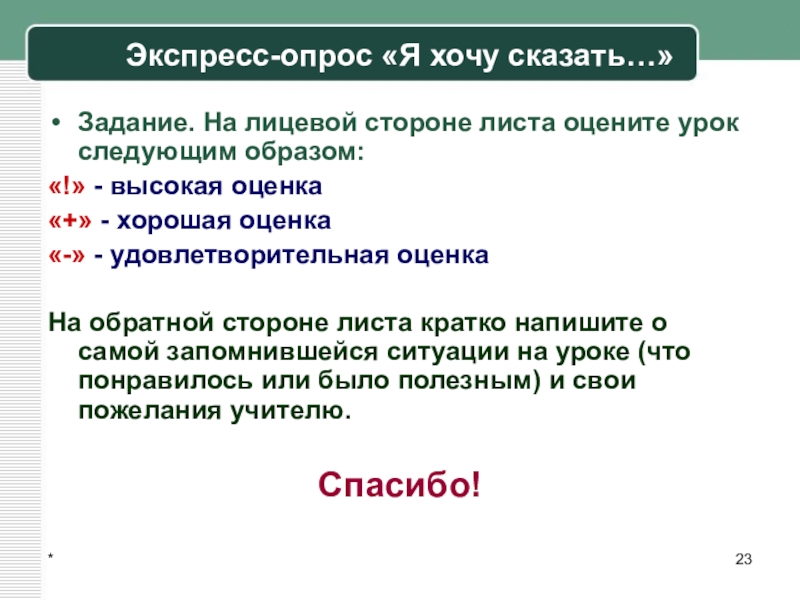 Экспресс-опрос «Я хочу сказать…»

• Задание. На лицевой стороне листа оцените урок следующим образом:
«!» - высокая оценка
«+» - хорошая оценка
«-» - удовлетворительная оценка

На обратной стороне листа кратко напишите о самой запомнившейся ситуации на уроке (что понравилось или было полезным) и свои пожелания учителю.

Спасибо!

*

23